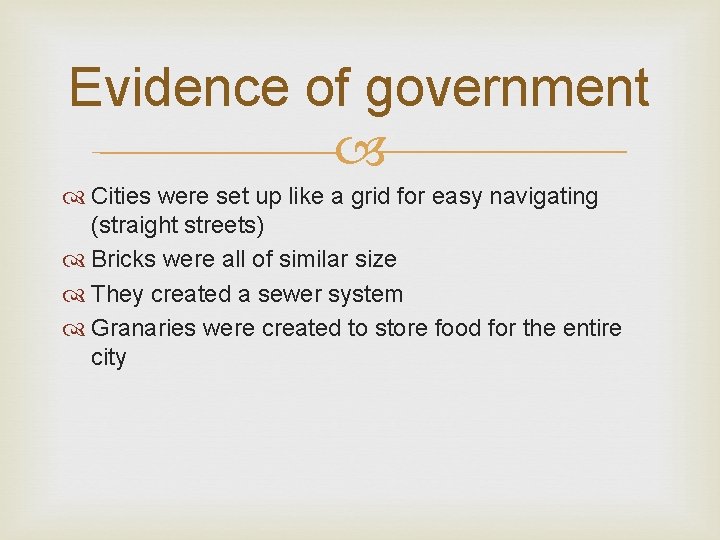 Evidence of government

Cities were set up like a grid for easy navigating (straight streets)

Bricks were all of similar size

They created a sewer system

Granaries were created to store food for the entire city